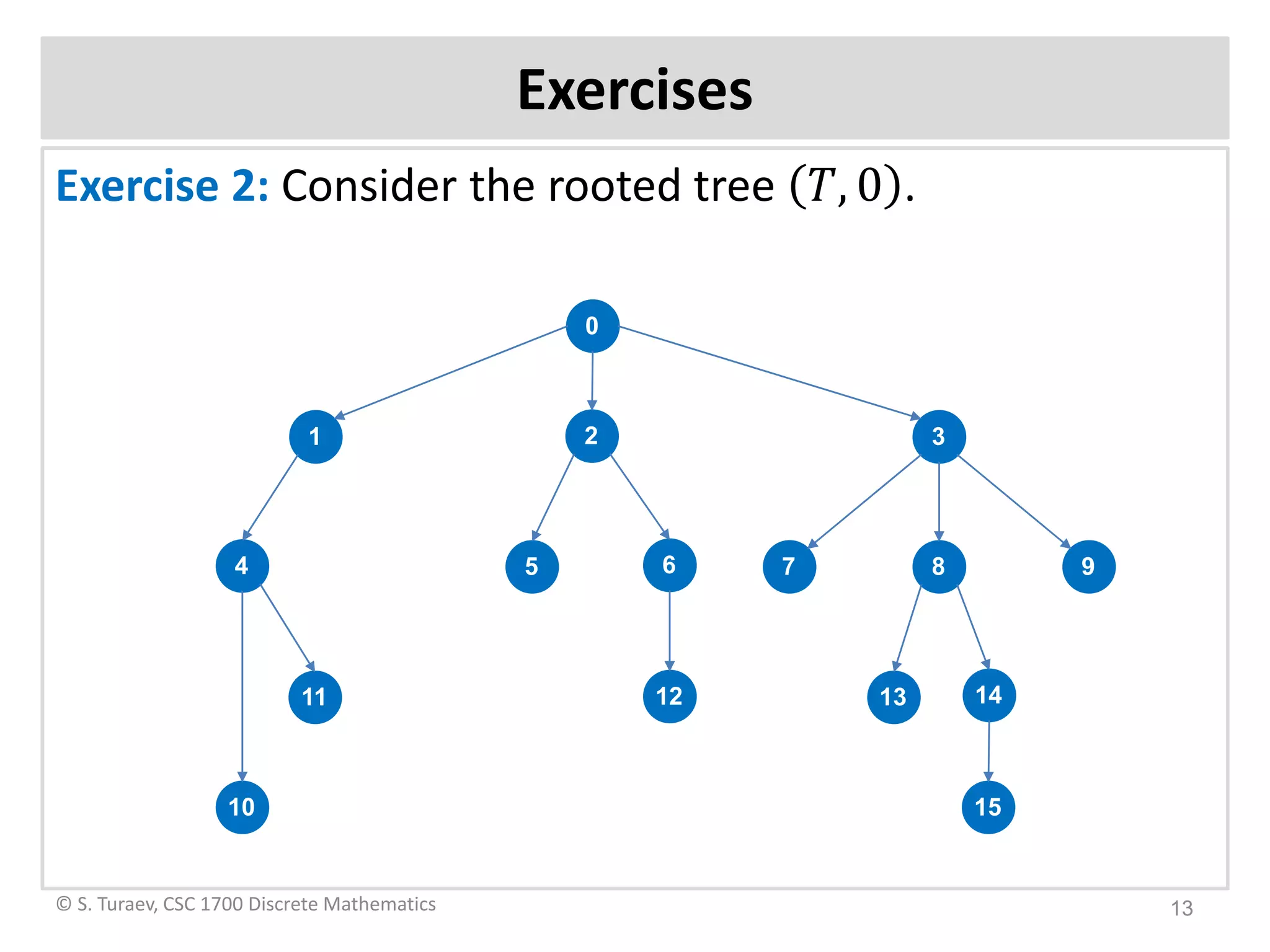 Exercises

Exercise 2: Consider the rooted tree $(T, 0)$.

0

1

2

3

4

5

6

7

8

9

11

12

13

14

10

15

© S. Turaev, CSC 1700 Discrete Mathematics

13